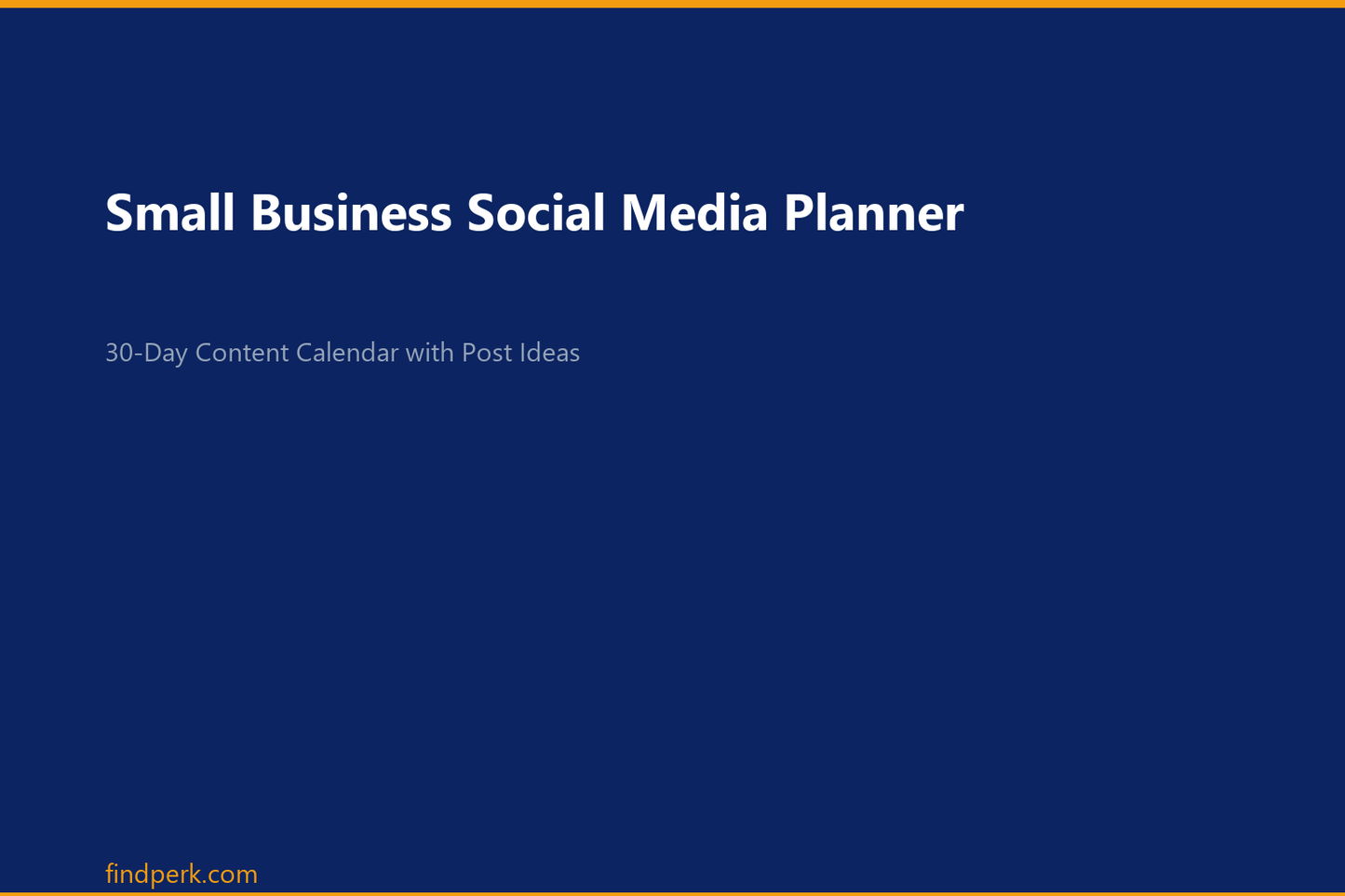 Small Business Social Media Planner

30-Day Content Calendar with Post Ideas

findperk.com